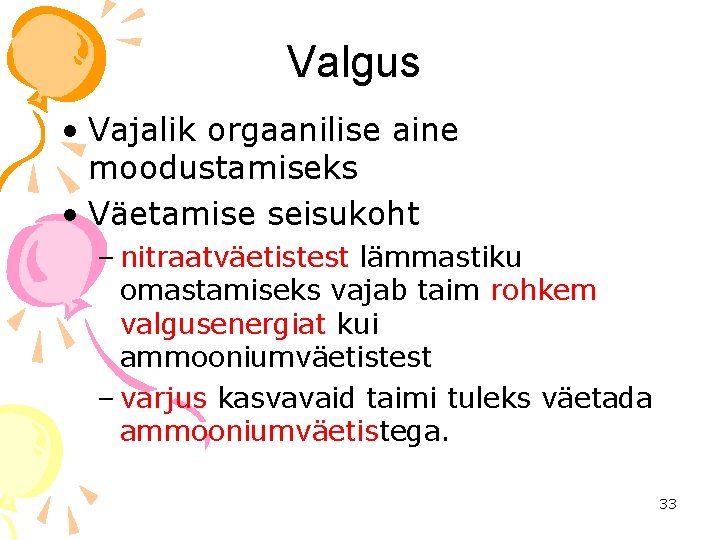 Valgus

• Vajalik orgaanilise aine moodustamiseks
• Väetamise seisukoht
– nitraatväetistest lämmastiku omastamiseks vajab taim rohkem valgusenergiat kui ammooniumväetistest
– varjus kasvavaid taimi tuleks väetada ammooniumväetistega.

33